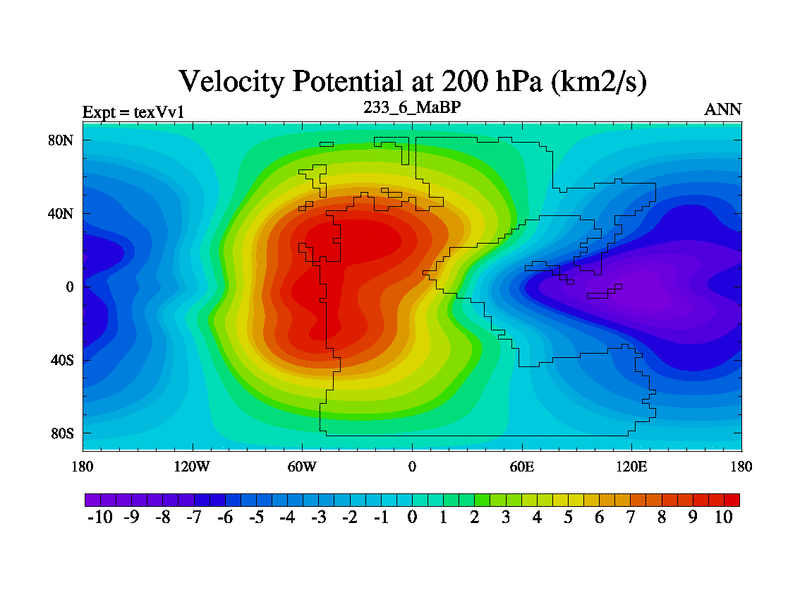 Velocity Potential at 200 hPa (km2/s)

Expt = texVv1
233_6_MaBP
ANN

80N
40N
0
40S
80S

180
120W
60W
0
60E
120E
180

-10 -9 -8 -7 -6 -5 -4 -3 -2 -1 0 1 2 3 4 5 6 7 8 9 10